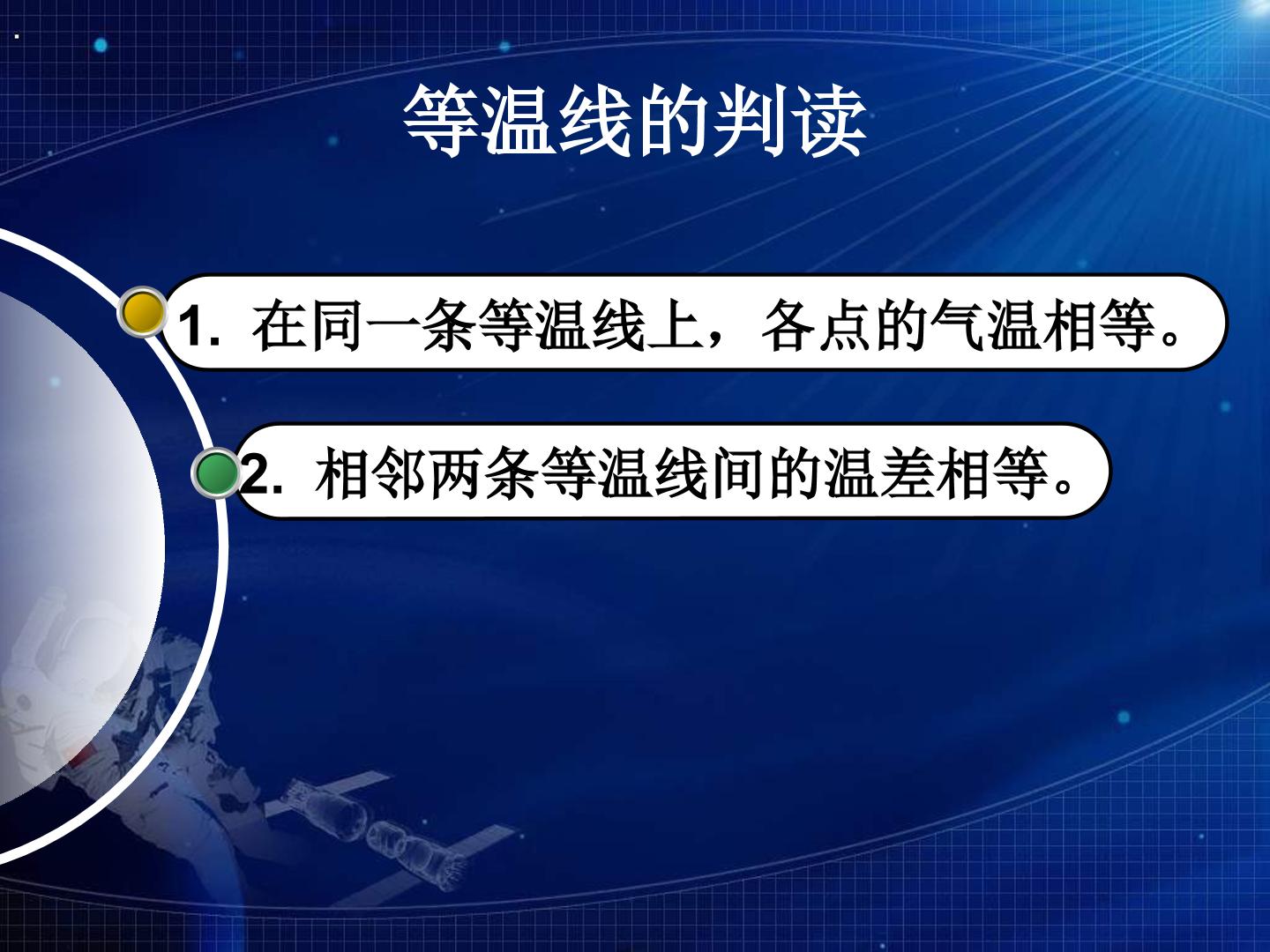 等温线的判读

1. 在同一条等温线上，各点的气温相等。

2. 相邻两条等温线间的温差相等。